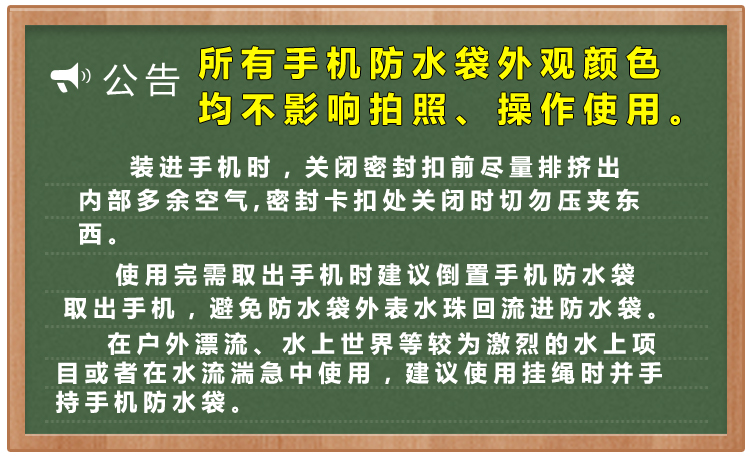 公告 所有手机防水袋外观颜色均不影响拍照、操作使用。

装进手机时，关闭密封扣前尽量排挤出内部多余空气,密封卡扣处关闭时切勿压夹东西。

使用完需取出手机时建议倒置手机防水袋取出手机，避免防水袋外表水珠回流进防水袋。

在户外漂流、水上世界等较为激烈的水上项目或者在水流湍急中使用，建议使用挂绳时并手持手机防水袋。